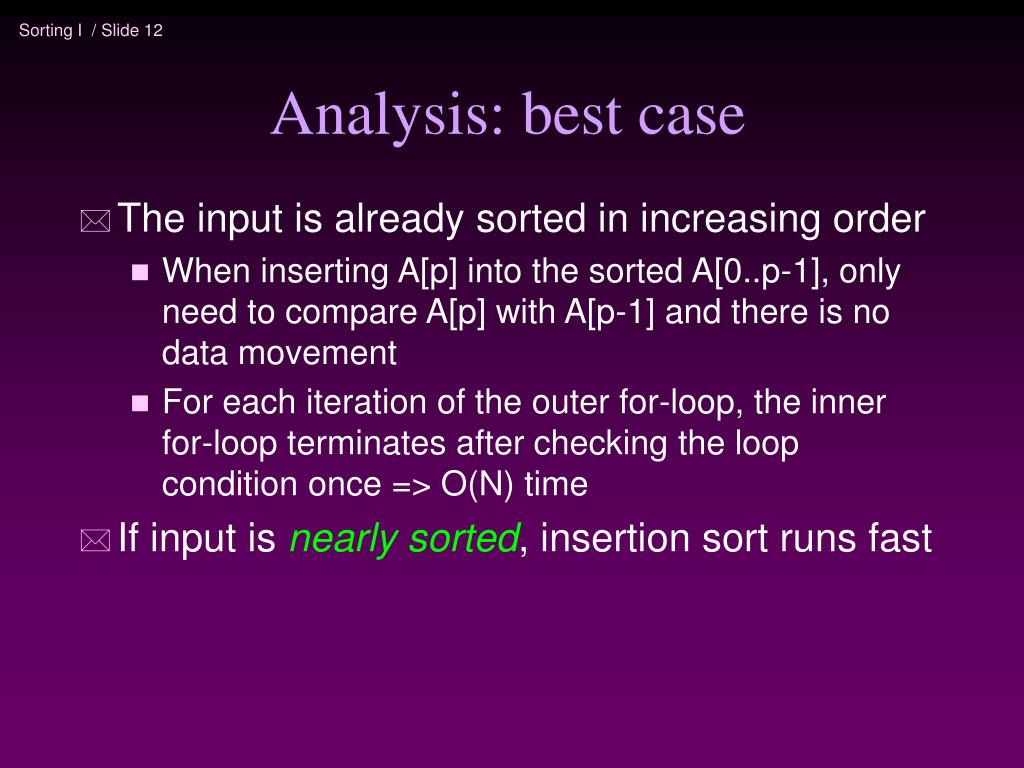 Sorting I / Slide 12

Analysis: best case

The input is already sorted in increasing order

When inserting A[p] into the sorted A[0..p-1], only need to compare A[p] with A[p-1] and there is no data movement

For each iteration of the outer for-loop, the inner for-loop terminates after checking the loop condition once => O(N) time

If input is nearly sorted, insertion sort runs fast